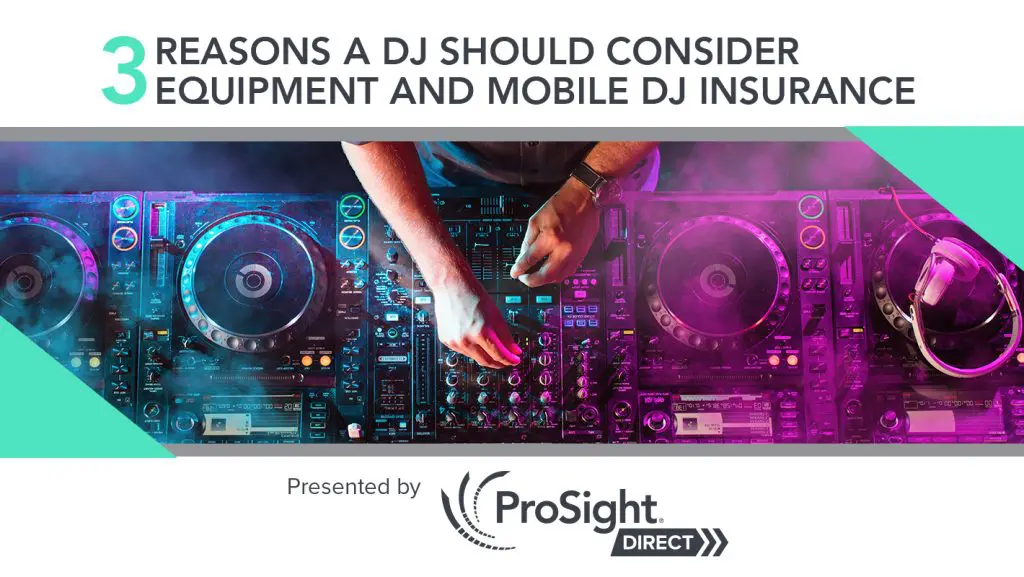 3 REASONS A DJ SHOULD CONSIDER EQUIPMENT AND MOBILE DJ INSURANCE

Presented by

ProSight®
DIRECT